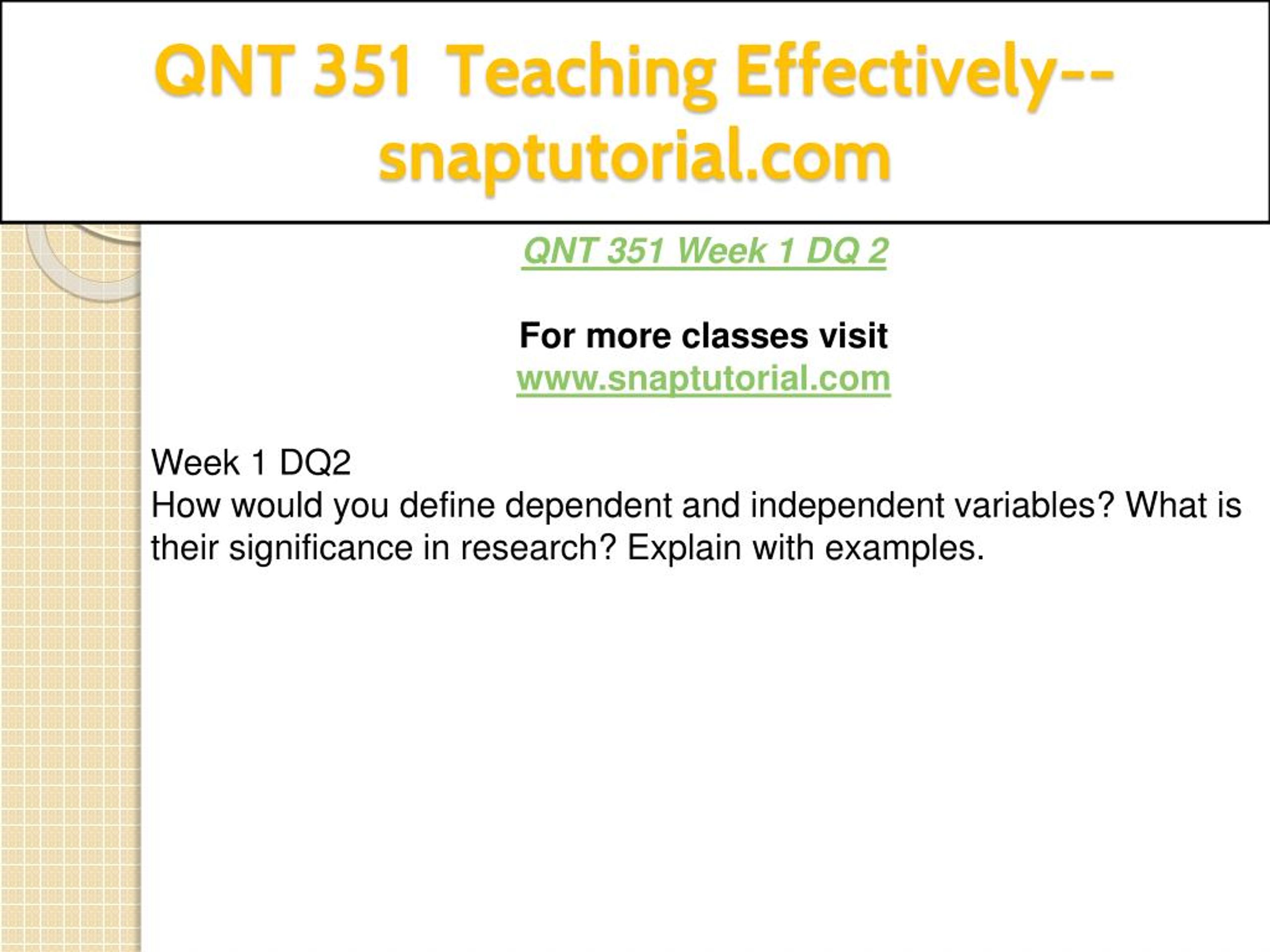 QNT 351 Teaching Effectively--snaptutorial.com

QNT 351 Week 1 DQ 2

For more classes visit
www.snaptutorial.com

Week 1 DQ2
How would you define dependent and independent variables? What is their significance in research? Explain with examples.